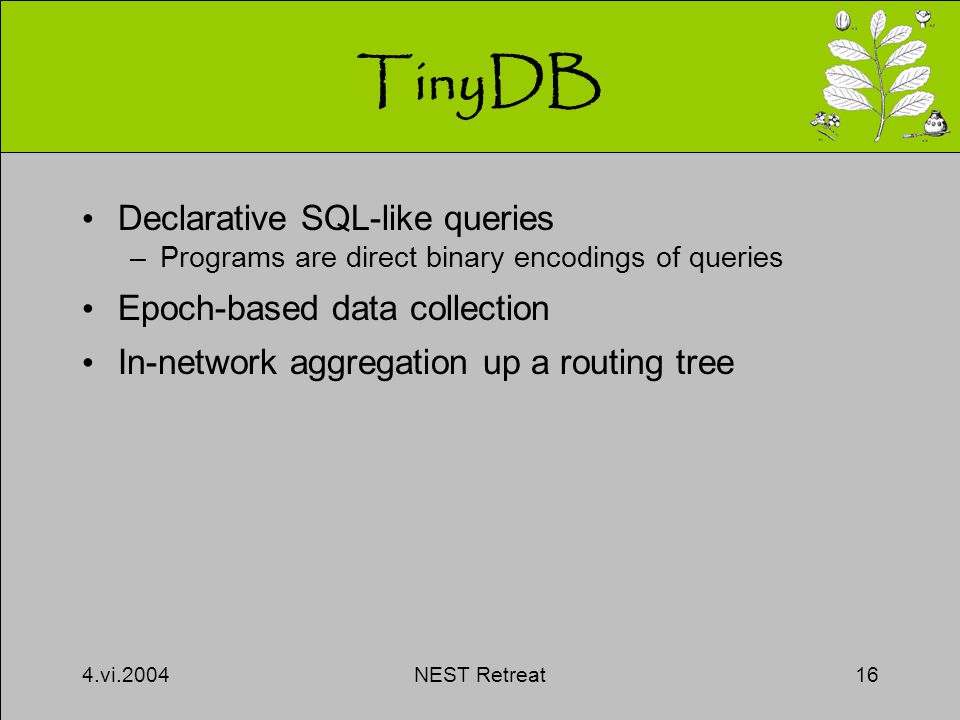 TinyDB

• Declarative SQL-like queries
– Programs are direct binary encodings of queries
• Epoch-based data collection
• In-network aggregation up a routing tree

4.vi.2004 NEST Retreat 16